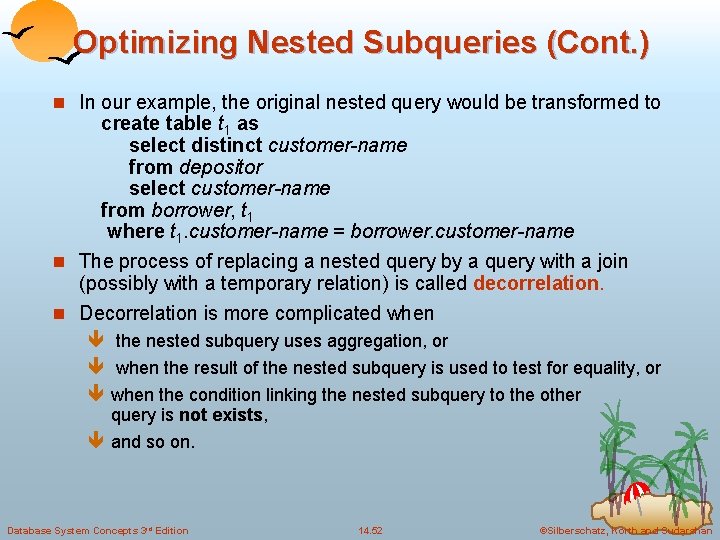 Optimizing Nested Subqueries (Cont.)

In our example, the original nested query would be transformed to
create table $t_1$ as
select distinct customer-name
from depositor
select customer-name
from borrower, $t_1$
where $t_1$.customer-name = borrower.customer-name

The process of replacing a nested query by a query with a join (possibly with a temporary relation) is called decorrelation.

Decorrelation is more complicated when
the nested subquery uses aggregation, or
when the result of the nested subquery is used to test for equality, or
when the condition linking the nested subquery to the other query is not exists,
and so on.

Database System Concepts 3rd Edition
14.52
©Silberschatz, Korth and Sudarshan